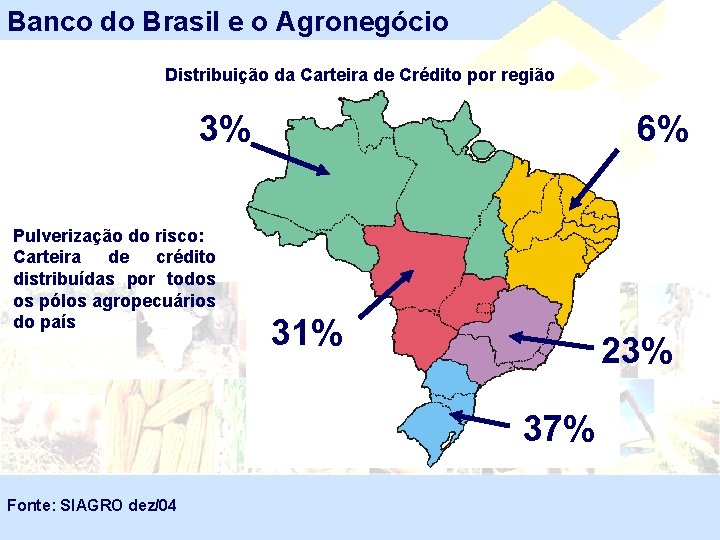 Banco do Brasil e o Agronegócio

Distribuição da Carteira de Crédito por região

3%

6%

Pulverização do risco: Carteira de crédito distribuídas por todos os pólos agropecuários do país

31%

23%

37%

Fonte: SIAGRO dez/04